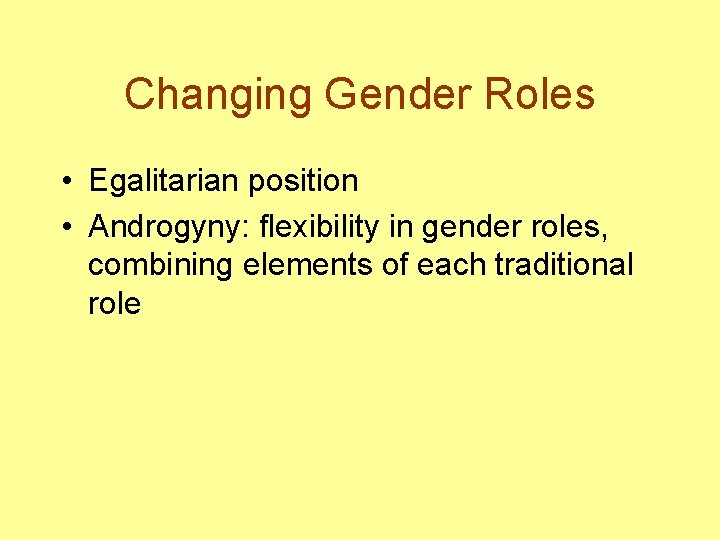 Changing Gender Roles

• Egalitarian position
• Androgyny: flexibility in gender roles, combining elements of each traditional role